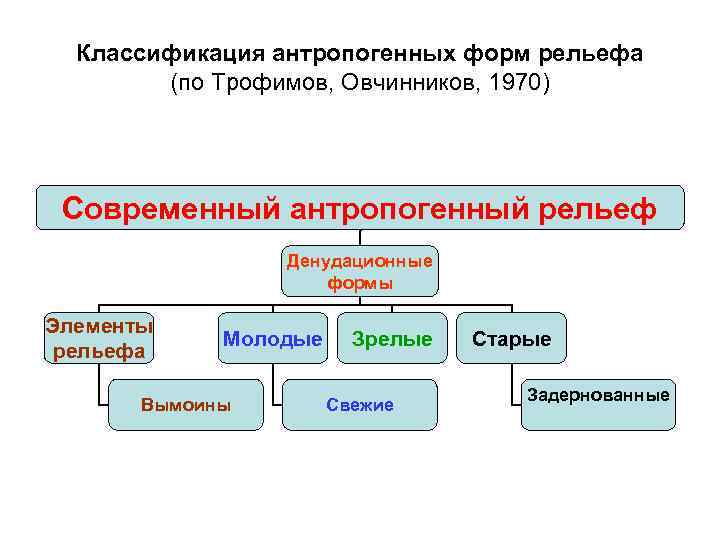 Классификация антропогенных форм рельефа
(по Трофимов, Овчинников, 1970)

Современный антропогенный рельеф

Денудационные формы

Элементы рельефа

Молодые

Зрелые

Старые

Вымоины

Свежие

Задернованные